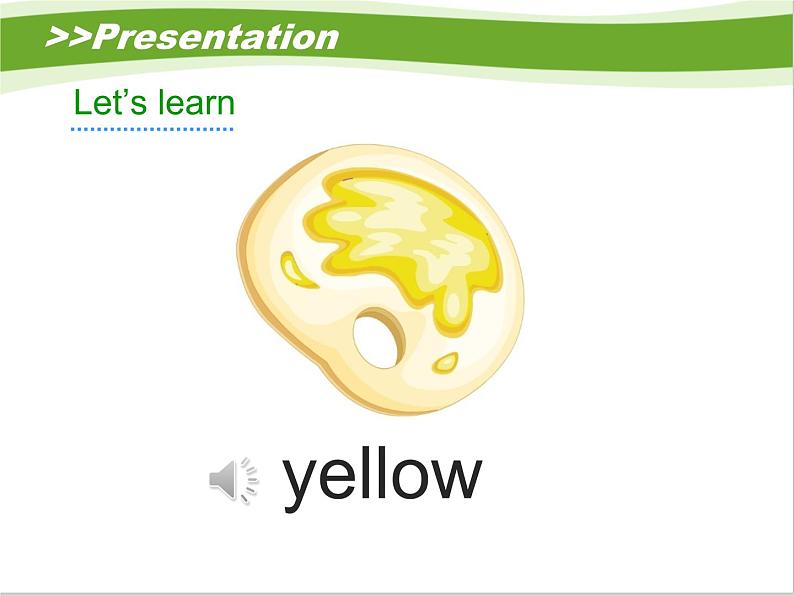 >>Presentation

Let's learn

yellow